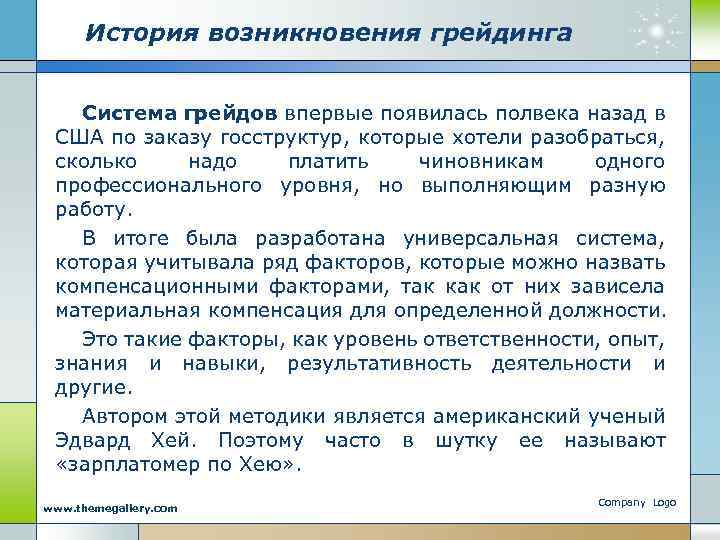 История возникновения грейдинга

Система грейдов впервые появилась полвека назад в США по заказу госструктур, которые хотели разобраться, сколько надо платить чиновникам одного профессионального уровня, но выполняющим разную работу.

В итоге была разработана универсальная система, которая учитывала ряд факторов, которые можно назвать компенсационными факторами, так как от них зависела материальная компенсация для определенной должности.

Это такие факторы, как уровень ответственности, опыт, знания и навыки, результативность деятельности и другие.

Автором этой методики является американский ученый Эдвард Хей. Поэтому часто в шутку ее называют «зарплатомер по Хею».

www.themegallery.com

Company Logo